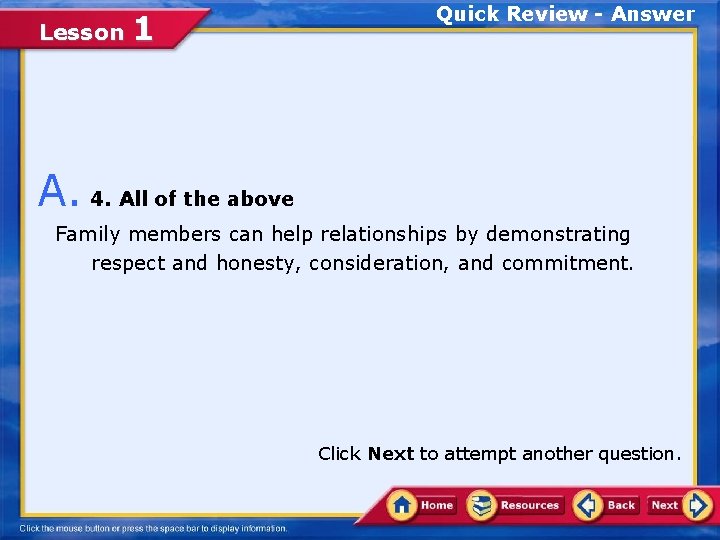 Lesson 1

Quick Review - Answer

A. 4. All of the above

Family members can help relationships by demonstrating respect and honesty, consideration, and commitment.

Click Next to attempt another question.

Home Resources Back Next

Click the mouse button or press the space bar to display information.